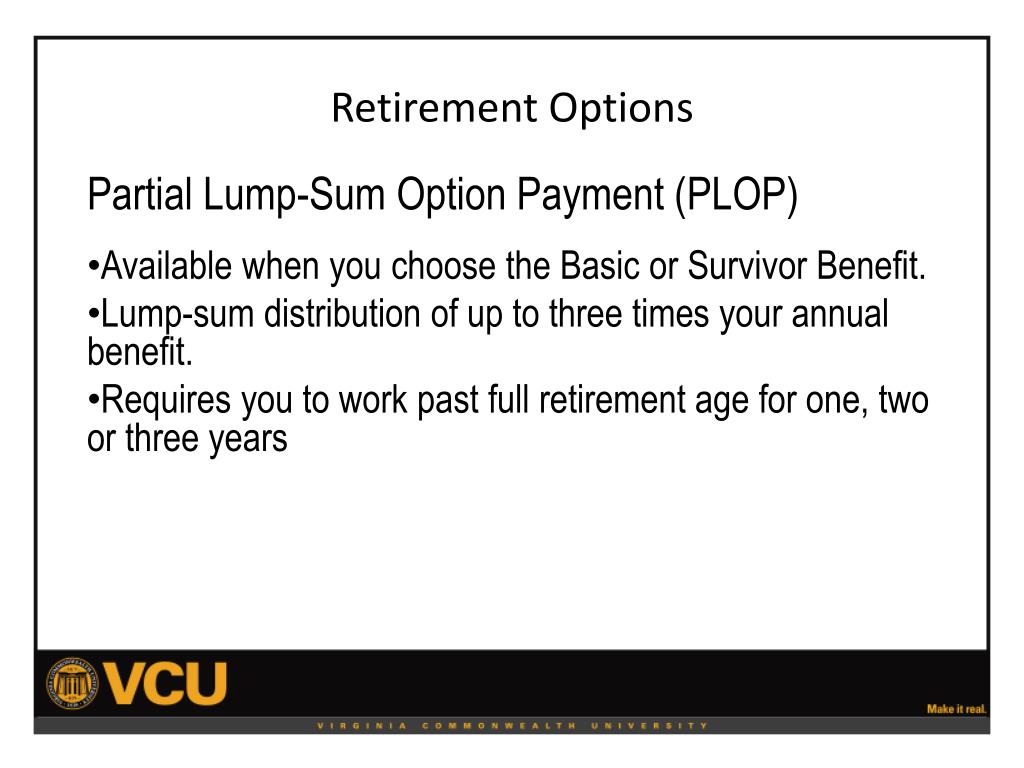 Retirement Options

Partial Lump-Sum Option Payment (PLOP)

•Available when you choose the Basic or Survivor Benefit.

•Lump-sum distribution of up to three times your annual benefit.

•Requires you to work past full retirement age for one, two or three years

VCU

Make it real.

VIRGINIA COMMONWEALTH UNIVERSITY